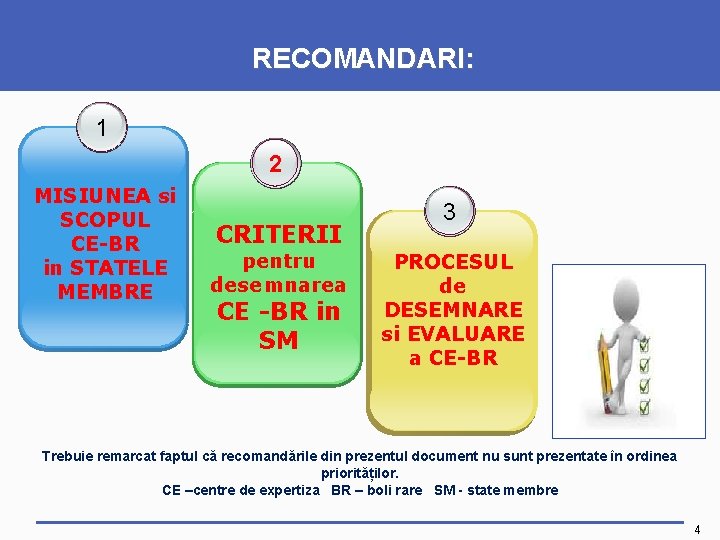 RECOMANDARI:

1

MISIUNEA si SCOPUL CE-BR in STATELE MEMBRE

2

CRITERII pentru desemnarea CE -BR in SM

3

PROCESUL de DESEMNARE si EVALUARE a CE-BR

Trebuie remarcat faptul că recomandările din prezentul document nu sunt prezentate în ordinea priorităților.
CE –centre de expertiza BR – boli rare SM - state membre

4